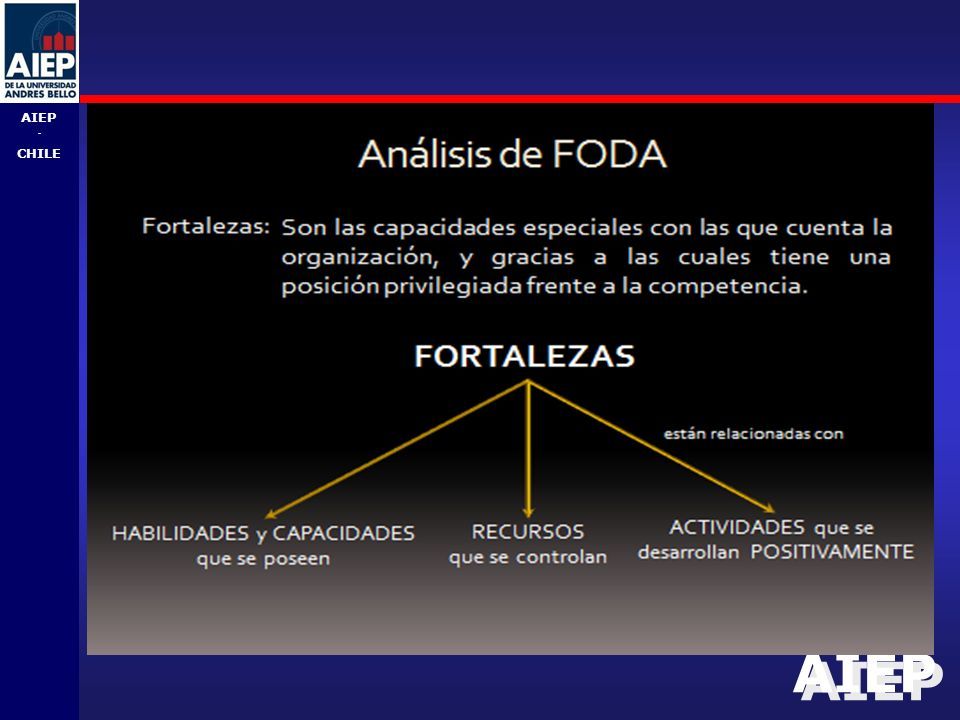 AIEP
DE LA UNIVERSIDAD
ANDRES BELLO

AIEP
-
CHILE

Análisis de FODA

Fortalezas: Son las capacidades especiales con las que cuenta la organización, y gracias a las cuales tiene una posición privilegiada frente a la competencia.

FORTALEZAS

están relacionadas con

HABILIDADES y CAPACIDADES que se poseen

RECURSOS que se controlan

ACTIVIDADES que se desarrollan POSITIVAMENTE

AIEP